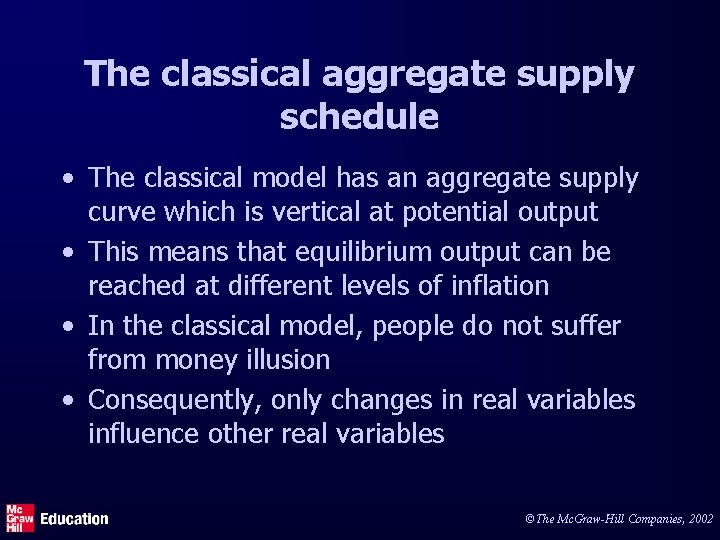 The classical aggregate supply schedule

• The classical model has an aggregate supply curve which is vertical at potential output
• This means that equilibrium output can be reached at different levels of inflation
• In the classical model, people do not suffer from money illusion
• Consequently, only changes in real variables influence other real variables

Mc Graw Hill Education

©The McGraw-Hill Companies, 2002